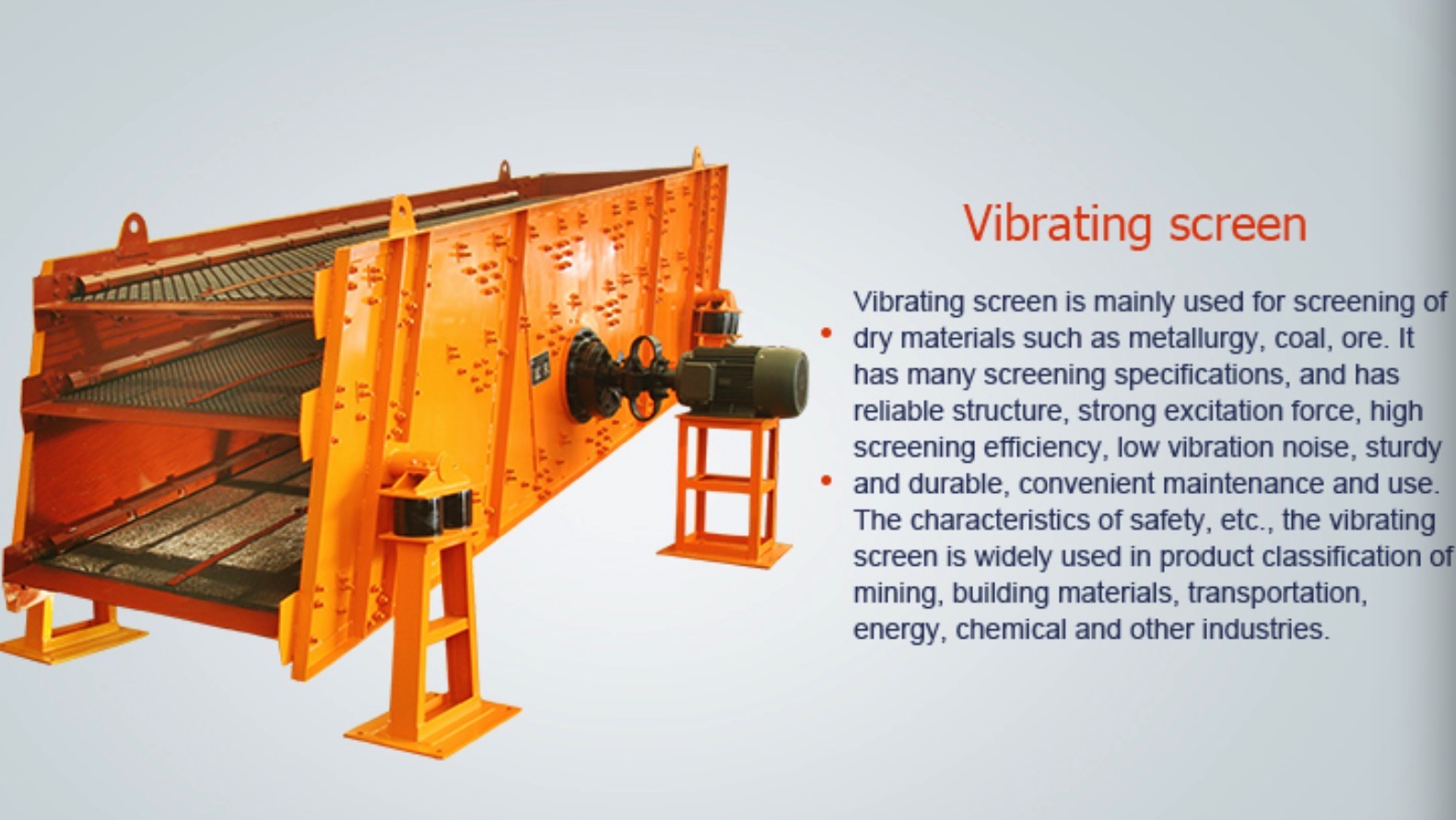 Vibrating screen

Vibrating screen is mainly used for screening of dry materials such as metallurgy, coal, ore. It has many screening specifications, and has reliable structure, strong excitation force, high screening efficiency, low vibration noise, sturdy and durable, convenient maintenance and use. The characteristics of safety, etc., the vibrating screen is widely used in product classification of mining, building materials, transportation, energy, chemical and other industries.